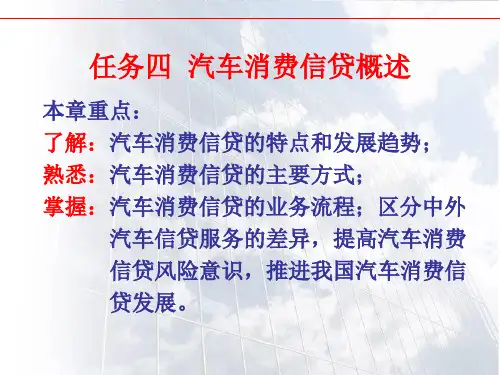 任务四 汽车消费信贷概述

本章重点：

了解：汽车消费信贷的特点和发展趋势；

熟悉：汽车消费信贷的主要方式；

掌握：汽车消费信贷的业务流程；区分中外汽车信贷服务的差异，提高汽车消费信贷风险意识，推进我国汽车消费信贷发展。